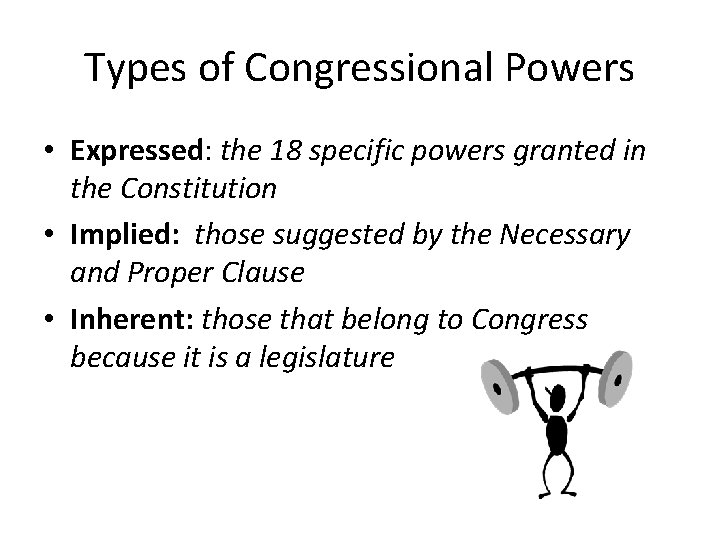 Types of Congressional Powers

• Expressed: the 18 specific powers granted in the Constitution

• Implied: those suggested by the Necessary and Proper Clause

• Inherent: those that belong to Congress because it is a legislature